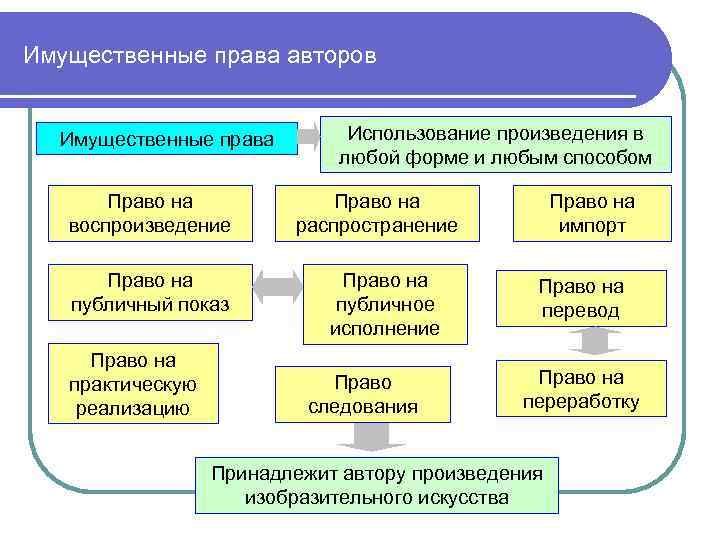 Имущественные права авторов

Имущественные права

Использование произведения в любой форме и любым способом

Право на воспроизведение

Право на распространение

Право на импорт

Право на публичный показ

Право на публичное исполнение

Право на перевод

Право на практическую реализацию

Право следования

Право на переработку

Принадлежит автору произведения изобразительного искусства